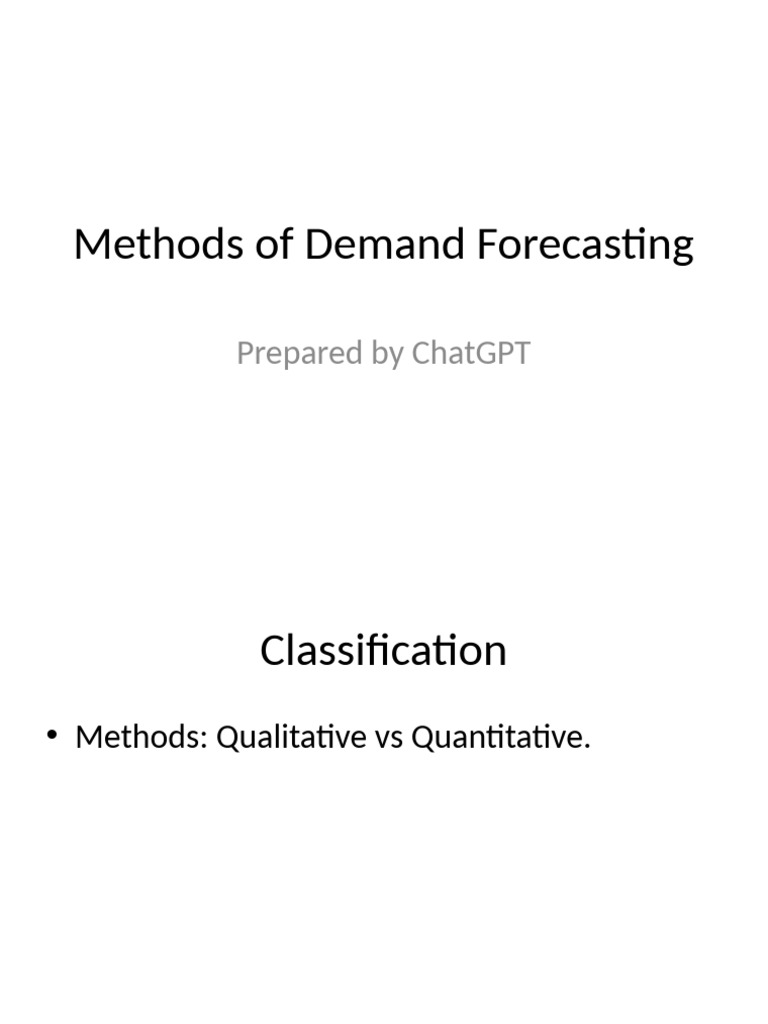 Methods of Demand Forecasting

Prepared by ChatGPT

Classification

• Methods: Qualitative vs Quantitative.